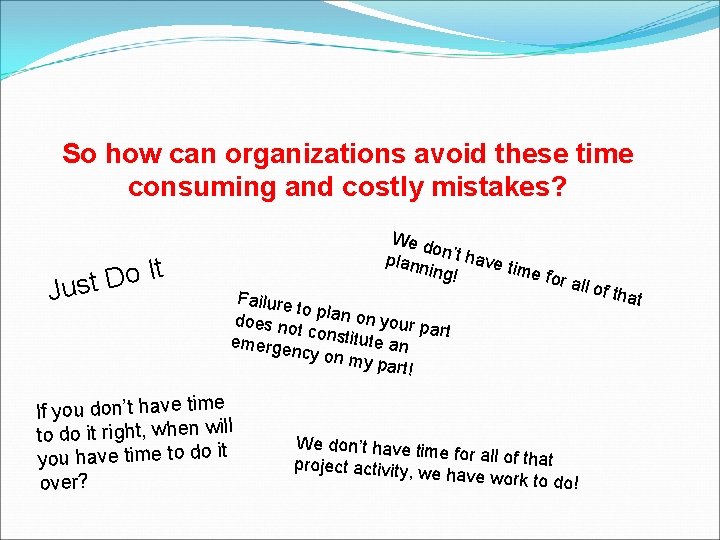 So how can organizations avoid these time consuming and costly mistakes?

We don't have time for all of that planning!

Just Do It

Failure to plan on your part does not constitute an emergency on my part!

If you don't have time to do it right, when will you have time to do it over?

We don't have time for all of that project activity, we have work to do!